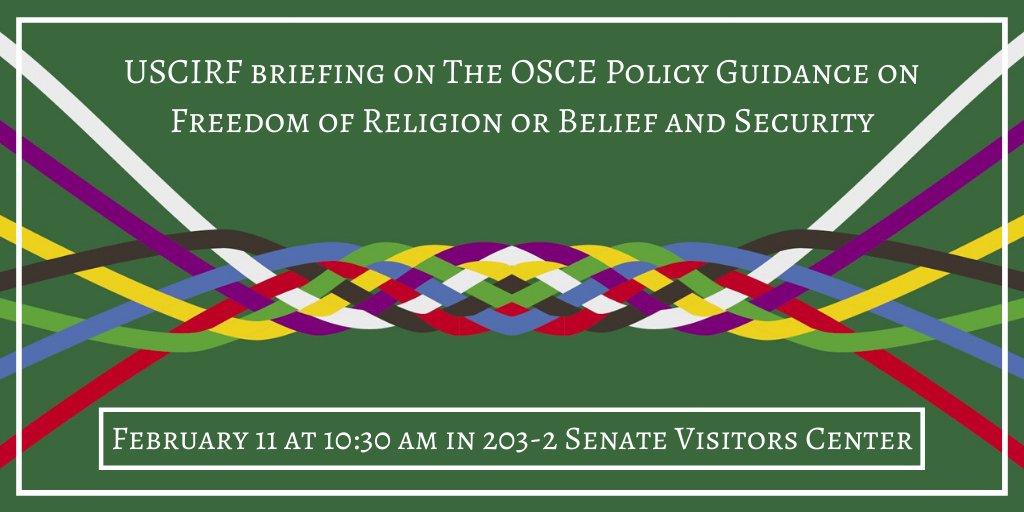 USCIRF briefing on The OSCE Policy Guidance on Freedom of Religion or Belief and Security

February 11 at 10:30 am in 203-2 Senate Visitors Center